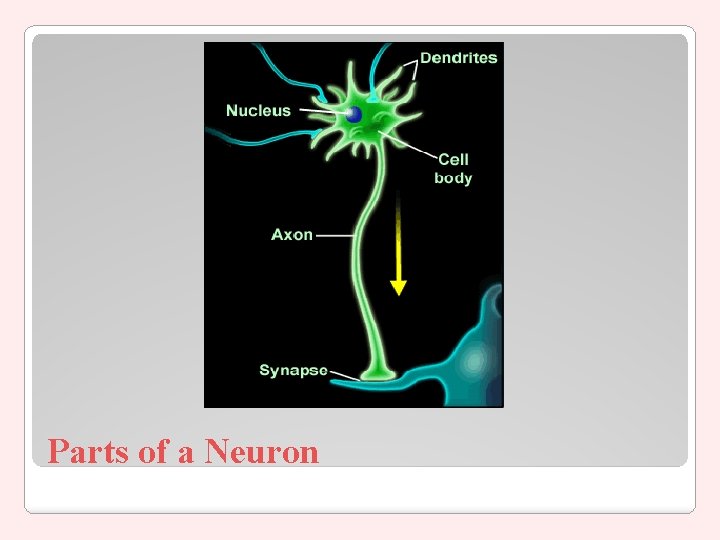 Dendrites
Nucleus
Cell body
Axon
Synapse

Parts of a Neuron